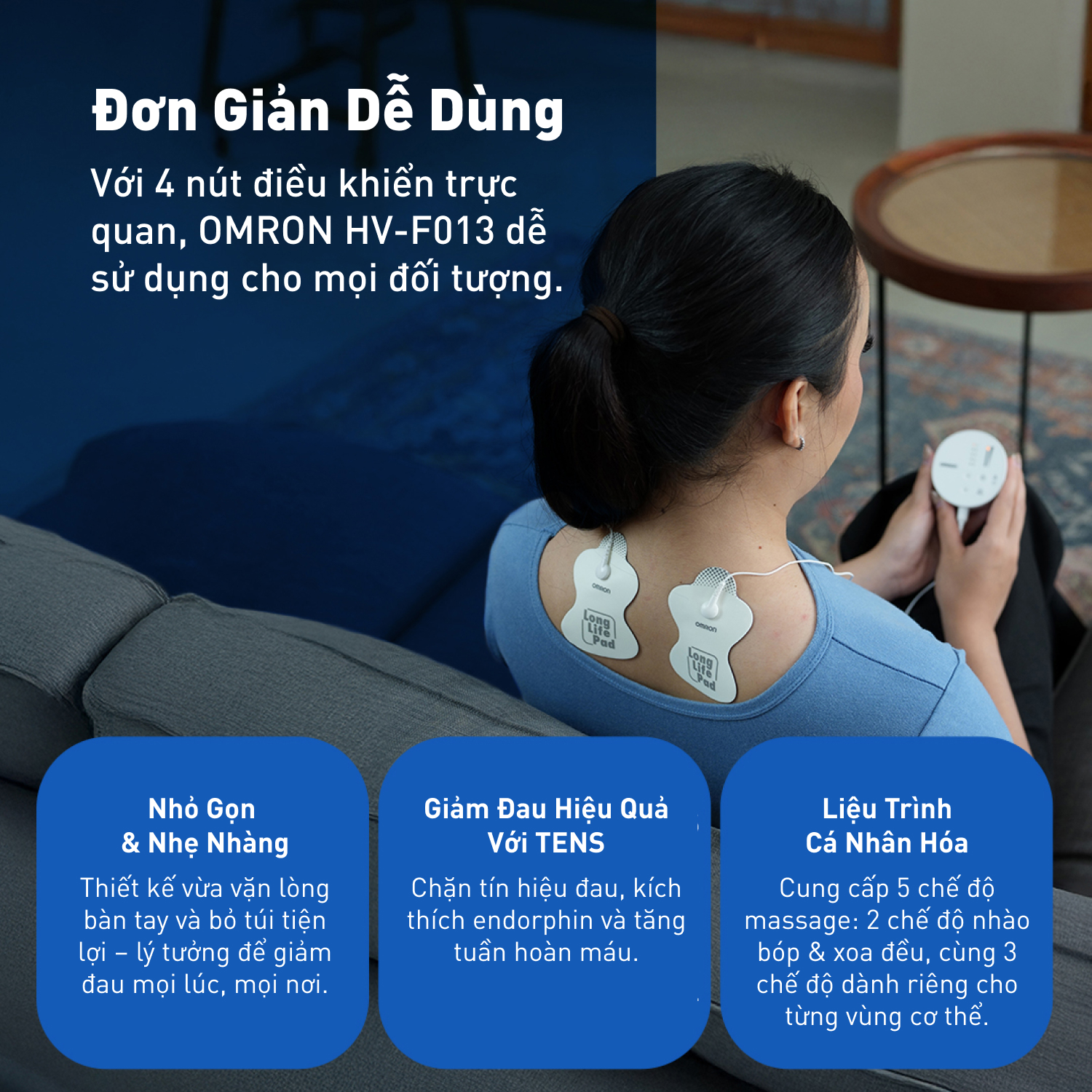 Đơn Giản Dễ Dùng

Với 4 nút điều khiển trực quan, OMRON HV-F013 dễ sử dụng cho mọi đối tượng.

OMRON
Long Life Pad

OMRON
Long Life Pad

Nhỏ Gọn & Nhẹ Nhàng

Thiết kế vừa vặn lòng bàn tay và bỏ túi tiện lợi – lý tưởng để giảm đau mọi lúc, mọi nơi.

Giảm Đau Hiệu Quả Với TENS

Chặn tín hiệu đau, kích thích endorphin và tăng tuần hoàn máu.

Liệu Trình Cá Nhân Hóa

Cung cấp 5 chế độ massage: 2 chế độ nhào bóp & xoa đều, cùng 3 chế độ dành riêng cho từng vùng cơ thể.